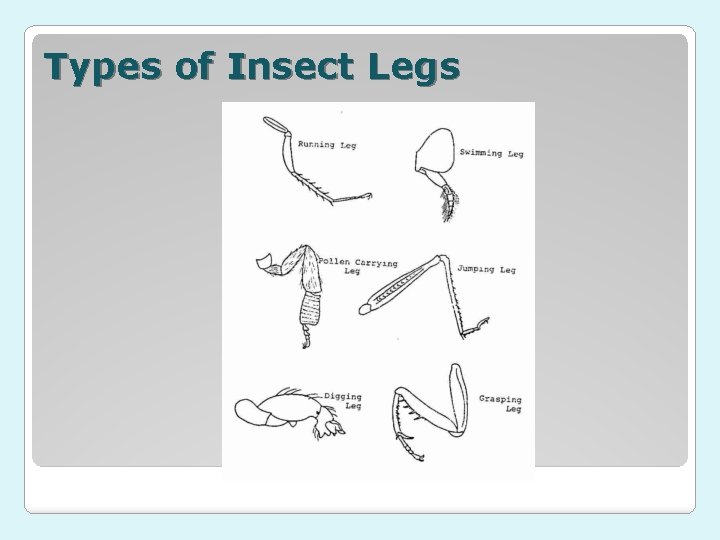 Types of Insect Legs

Running Leg

Swimming Leg

Pollen Carrying Leg

Jumping Leg

Digging Leg

Grasping Leg